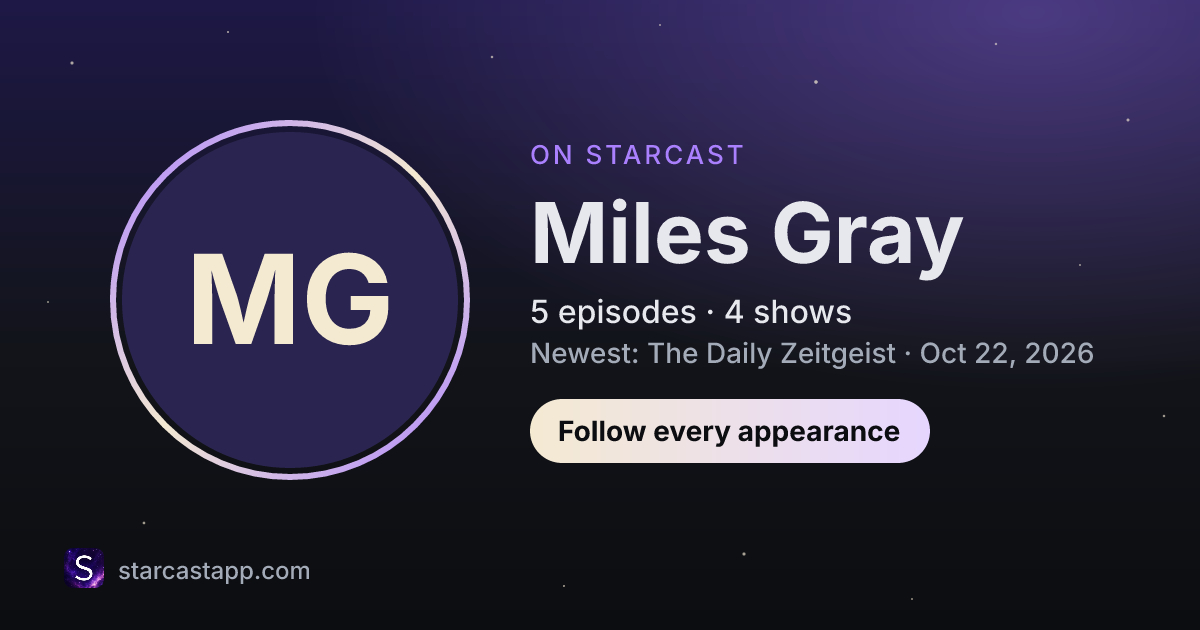 MG

ON STARCAST

Miles Gray

5 episodes · 4 shows

Newest: The Daily Zeitgeist · Oct 22, 2026

Follow every appearance

S

starcastapp.com